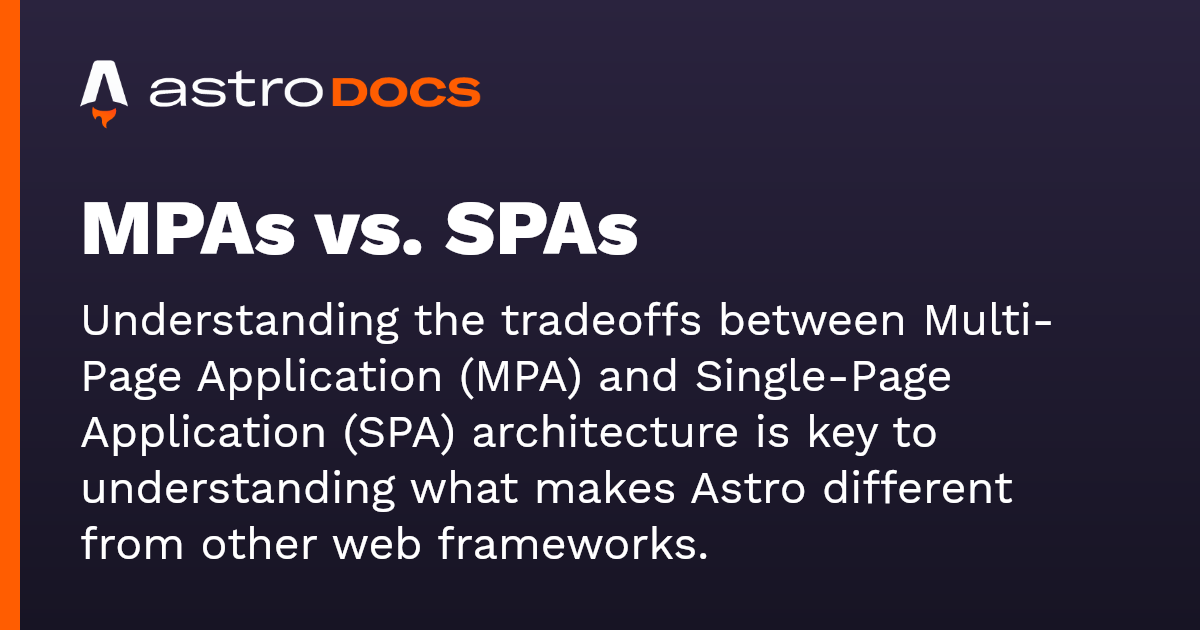 astro DOCS

MPAs vs. SPAs

Understanding the tradeoffs between Multi-Page Application (MPA) and Single-Page Application (SPA) architecture is key to understanding what makes Astro different from other web frameworks.